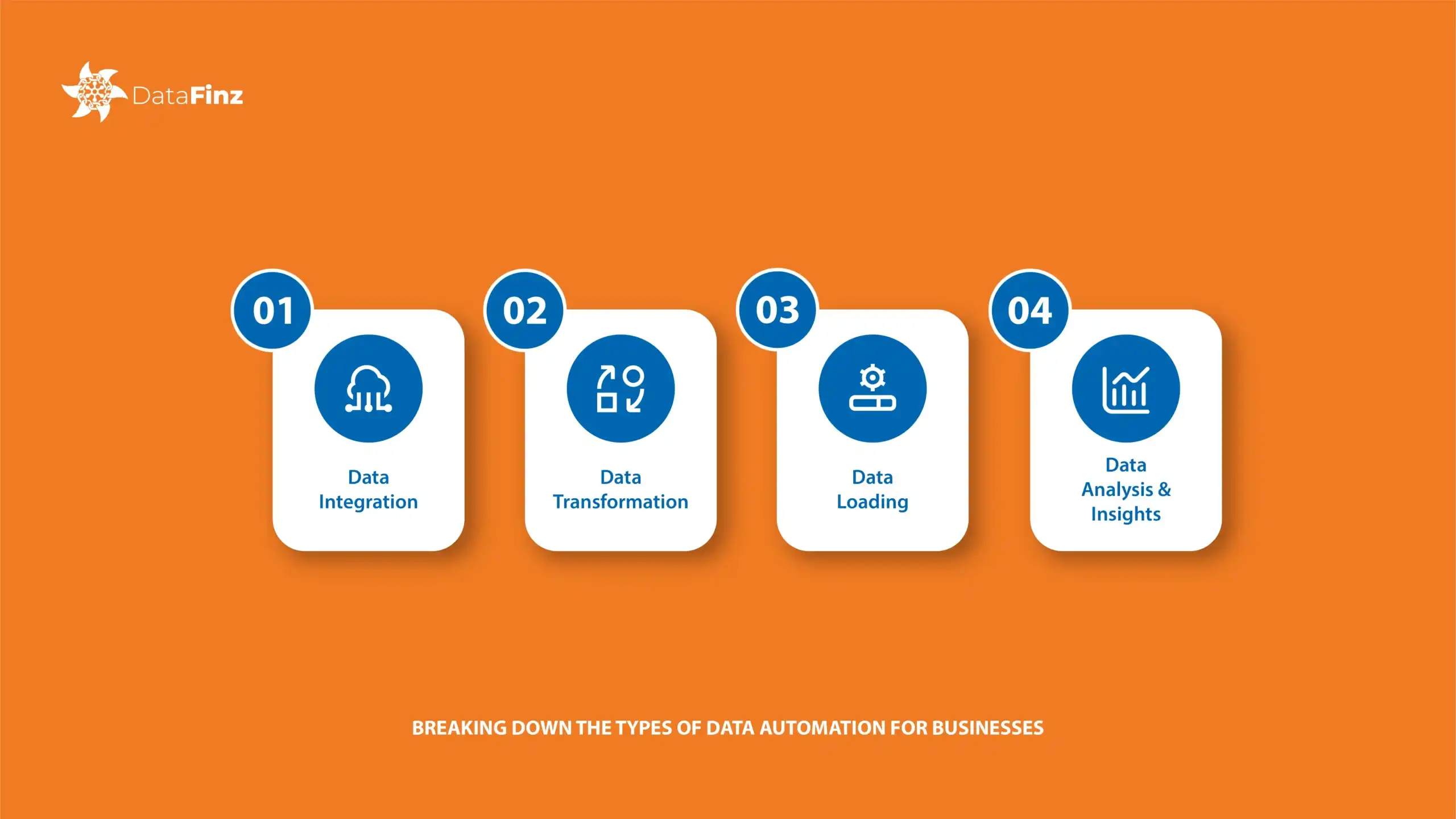 DataFinz

01
Data Integration

02
Data Transformation

03
Data Loading

04
Data Analysis & Insights

BREAKING DOWN THE TYPES OF DATA AUTOMATION FOR BUSINESSES